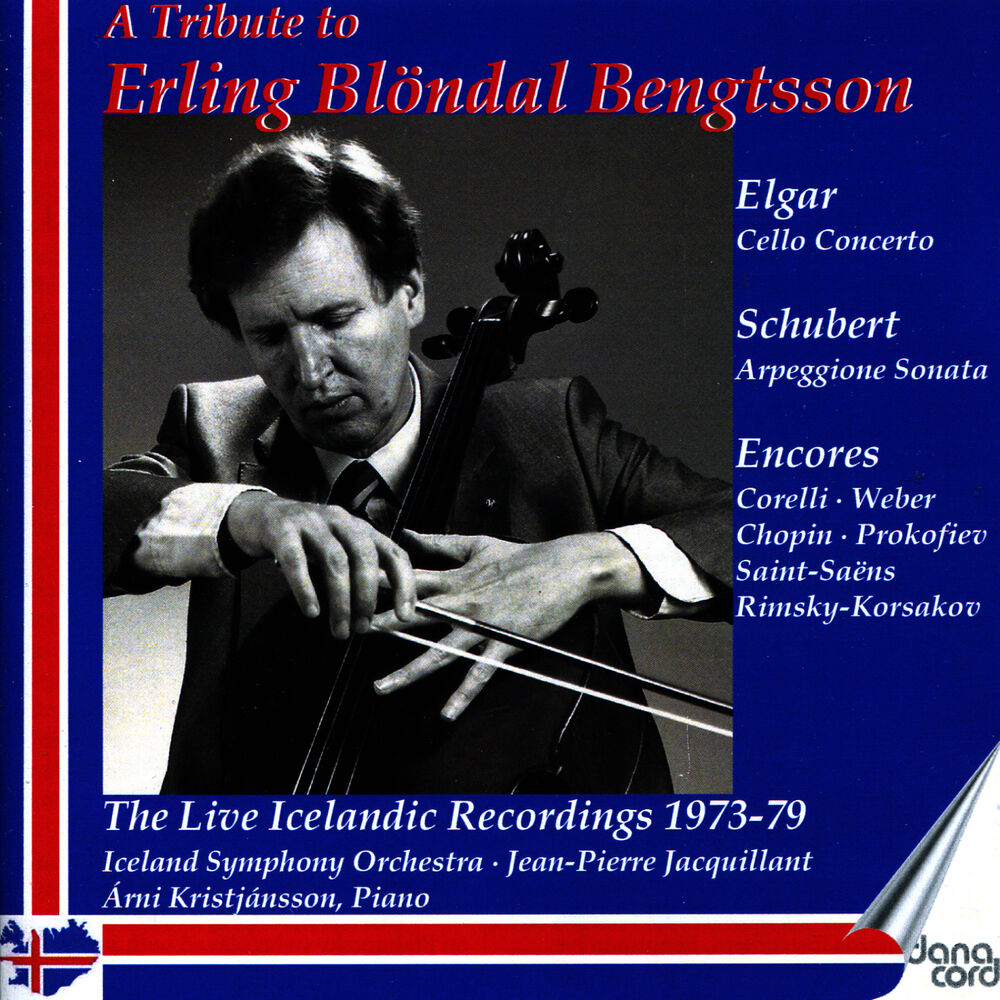 A Tribute to
Erling Blöndal Bengtsson

Elgar
Cello Concerto

Schubert
Arpeggione Sonata

Encores
Corelli · Weber
Chopin · Prokofiev
Saint-Saëns
Rimsky-Korsakov

The Live Icelandic Recordings 1973-79
Iceland Symphony Orchestra · Jean-Pierre Jacquillant
Árni Kristjánsson, Piano

dana cord